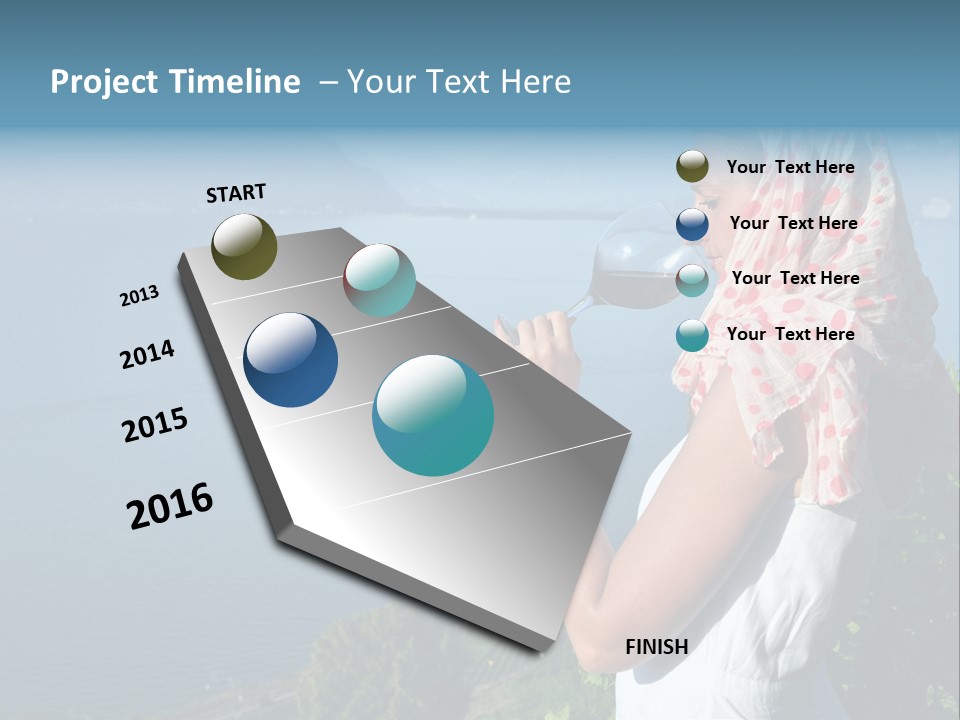 Project Timeline – Your Text Here

START

2013

2014

2015

2016

Your Text Here

Your Text Here

Your Text Here

Your Text Here

FINISH